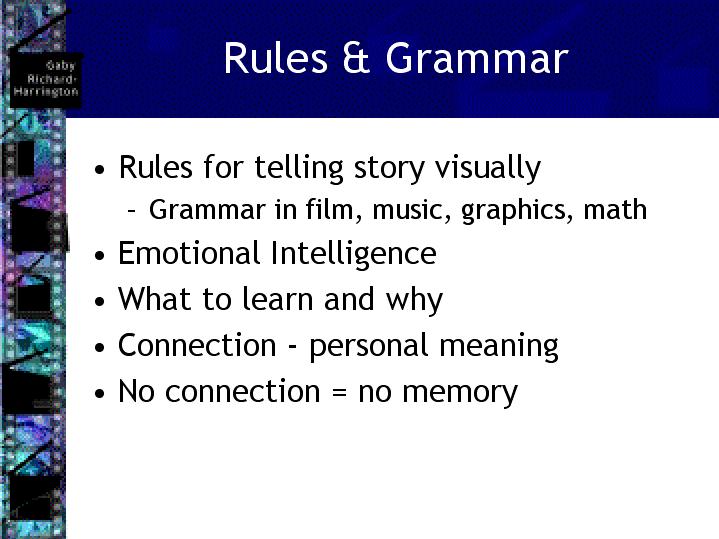 Gaby Richard-Harrington

Rules & Grammar

• Rules for telling story visually
– Grammar in film, music, graphics, math
• Emotional Intelligence
• What to learn and why
• Connection - personal meaning
• No connection = no memory